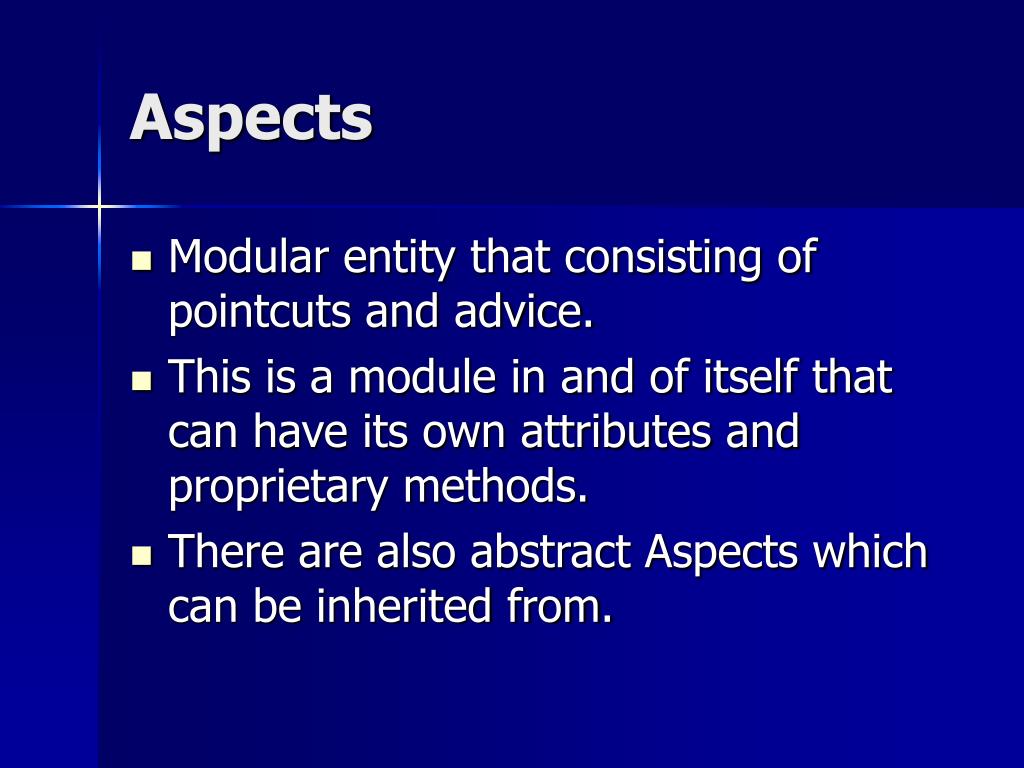 Aspects

- Modular entity that consisting of pointcuts and advice.
- This is a module in and of itself that can have its own attributes and proprietary methods.
- There are also abstract Aspects which can be inherited from.